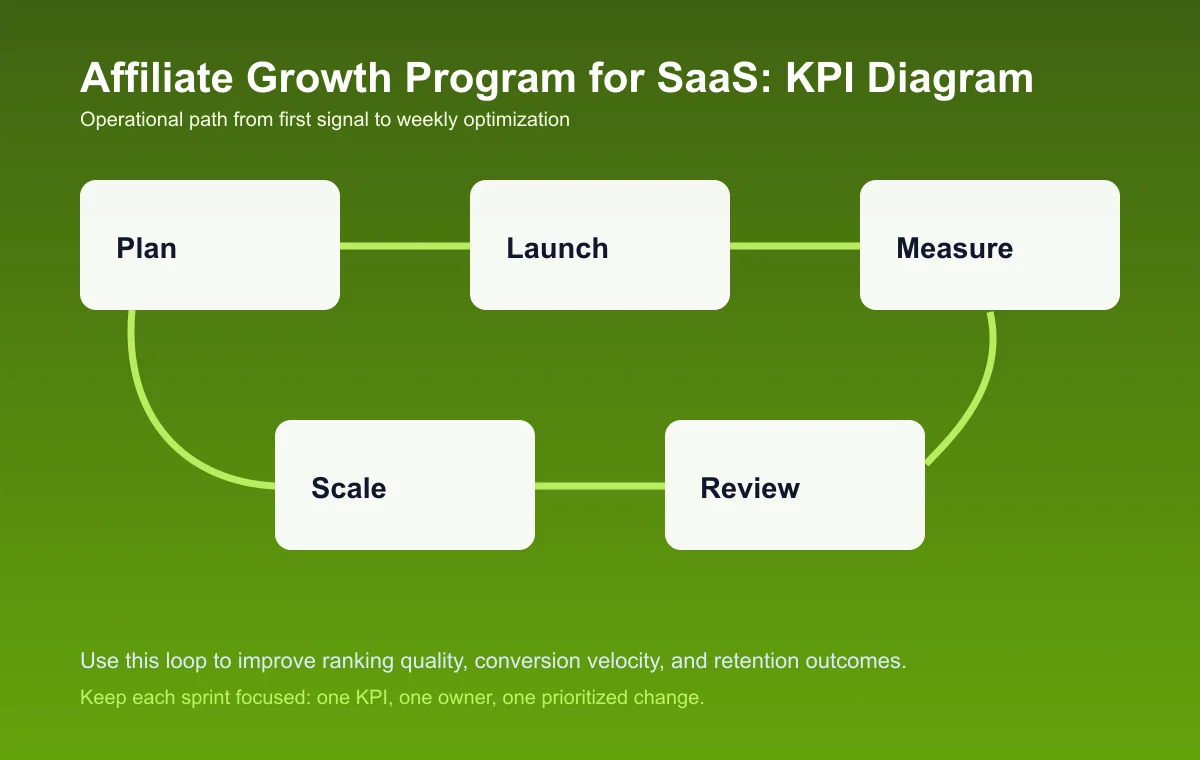 Affiliate Growth Program for SaaS: KPI Diagram
Operational path from first signal to weekly optimization

Plan

Launch

Measure

Scale

Review

Use this loop to improve ranking quality, conversion velocity, and retention outcomes.

Keep each sprint focused: one KPI, one owner, one prioritized change.